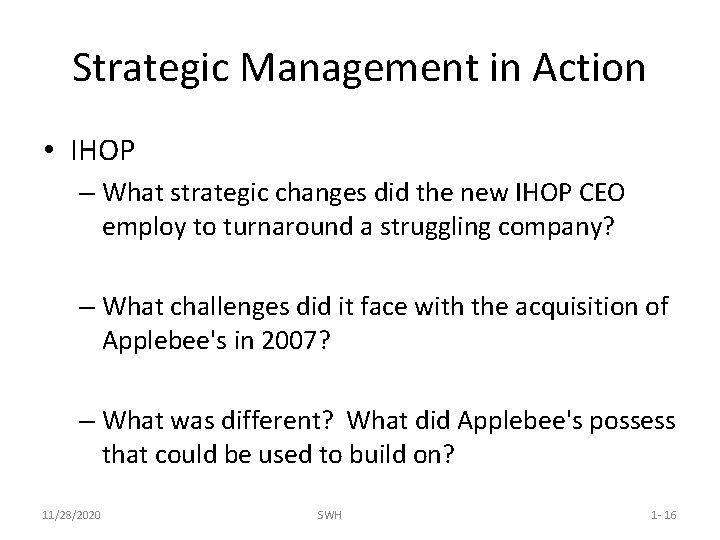 Strategic Management in Action

• IHOP
– What strategic changes did the new IHOP CEO employ to turnaround a struggling company?

– What challenges did it face with the acquisition of Applebee's in 2007?

– What was different? What did Applebee's possess that could be used to build on?

11/28/2020 SWH 1- 16